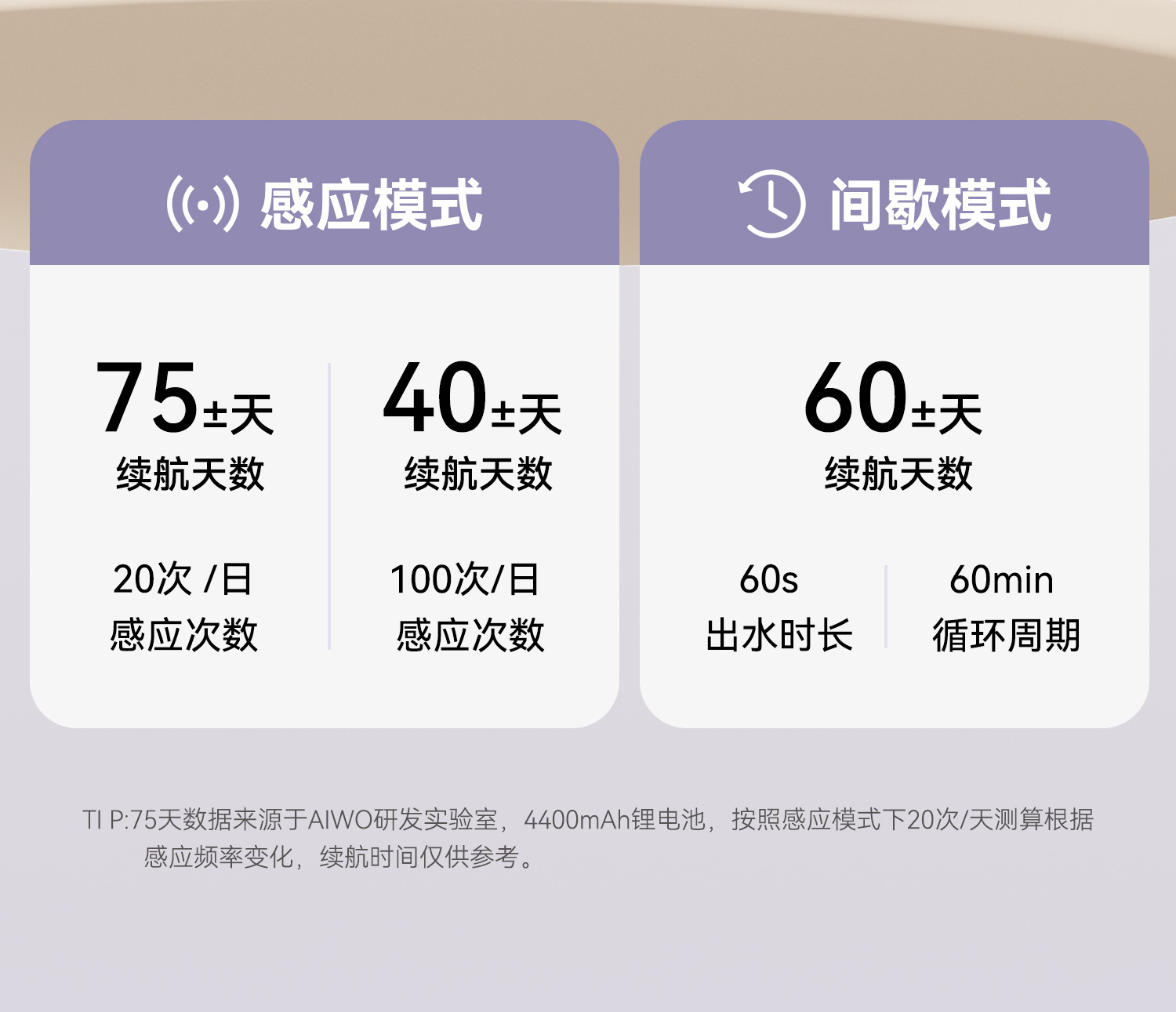 感应模式

75±天
续航天数

20次 /日
感应次数

40±天
续航天数

100次/日
感应次数

间歇模式

60±天
续航天数

60s
出水时长

60min
循环周期

TI P:75天数据来源于AIWO研发实验室，4400mAh锂电池，按照感应模式下20次/天测算根据感应频率变化，续航时间仅供参考。